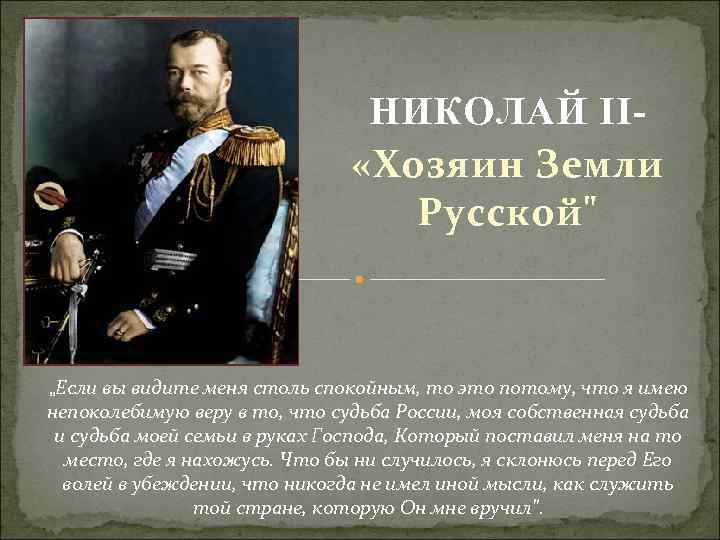 НИКОЛАЙ II-
«Хозяин Земли Русской"

„Если вы видите меня столь спокойным, то это потому, что я имею непоколебимую веру в то, что судьба России, моя собственная судьба и судьба моей семьи в руках Господа, Который поставил меня на то место, где я нахожусь. Что бы ни случилось, я склонюсь перед Его волей в убеждении, что никогда не имел иной мысли, как служить той стране, которую Он мне вручил".